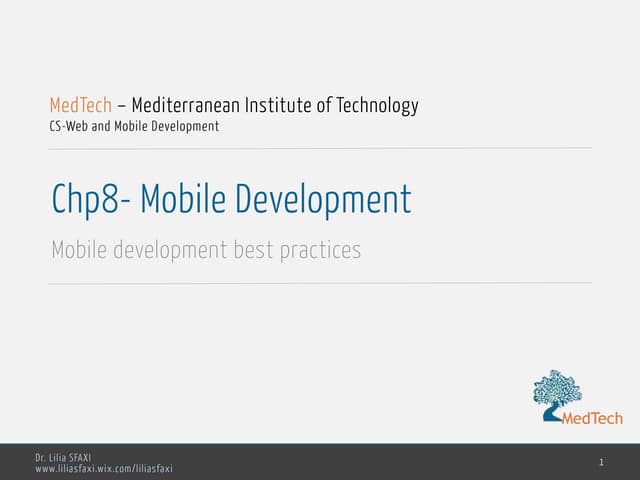 MedTech – Mediterranean Institute of Technology
CS-Web and Mobile Development

Chp8- Mobile Development

Mobile development best practices

MedTech

Dr. Lilia SFAXI
www.liliasfaxi.wix.com/liliasfaxi

1